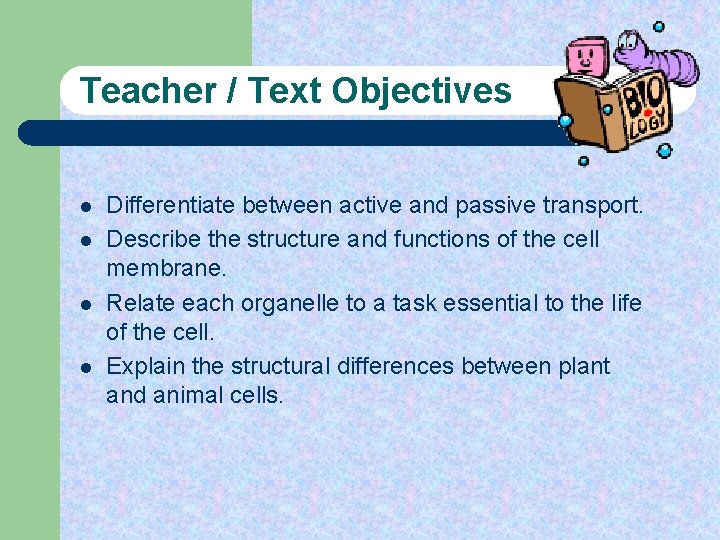 Teacher / Text Objectives

BIO LOGY

- Differentiate between active and passive transport.
- Describe the structure and functions of the cell membrane.
- Relate each organelle to a task essential to the life of the cell.
- Explain the structural differences between plant and animal cells.